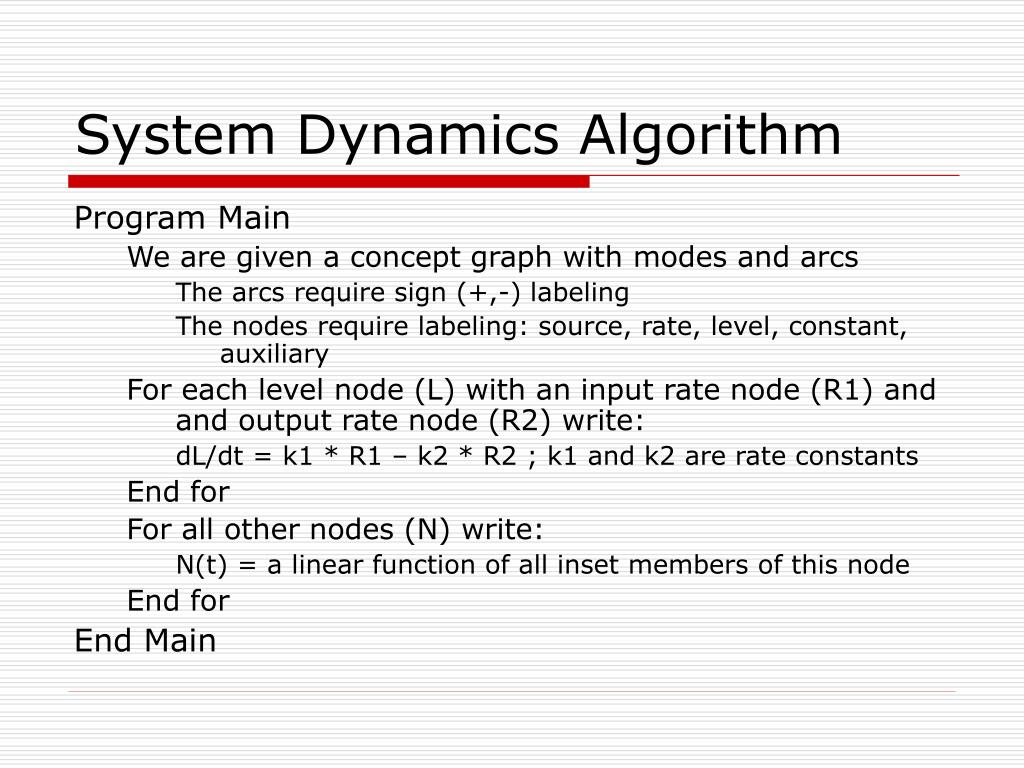 System Dynamics Algorithm

Program Main

We are given a concept graph with modes and arcs

The arcs require sign (+,-) labeling

The nodes require labeling: source, rate, level, constant, auxiliary

For each level node (L) with an input rate node (R1) and and output rate node (R2) write:

dL/dt = k1 * R1 – k2 * R2 ; k1 and k2 are rate constants

End for

For all other nodes (N) write:

N(t) = a linear function of all inset members of this node

End for

End Main